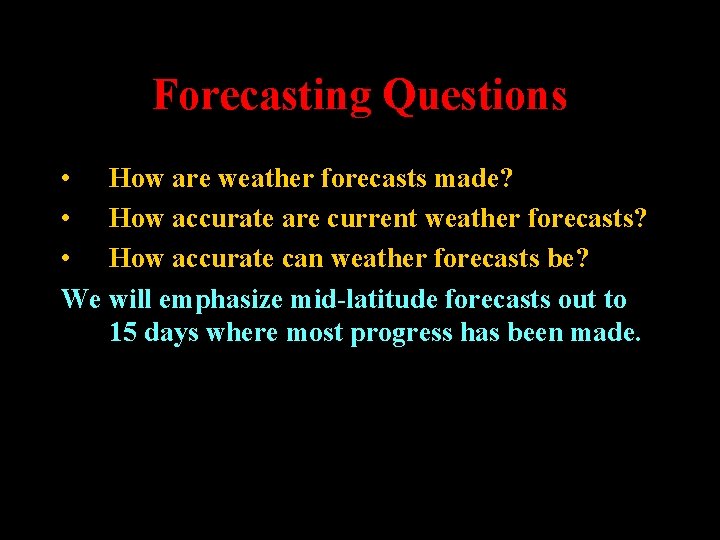 Forecasting Questions

• How are weather forecasts made?
• How accurate are current weather forecasts?
• How accurate can weather forecasts be?

We will emphasize mid-latitude forecasts out to 15 days where most progress has been made.